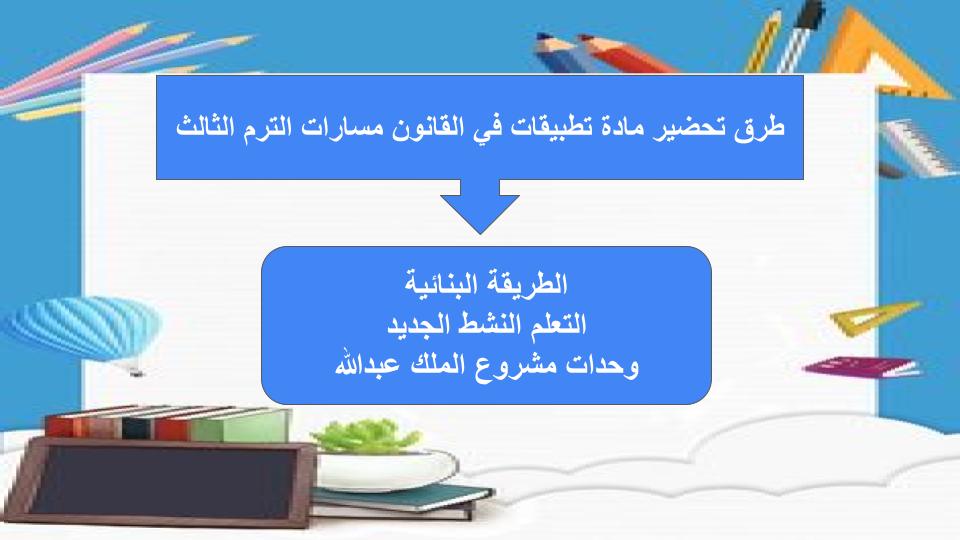 طرق تحضير مادة تطبيقات في القانون مسارات الترم الثالث

الطريقة البنائية
التعلم النشط الجديد
وحدات مشروع الملك عبدالله